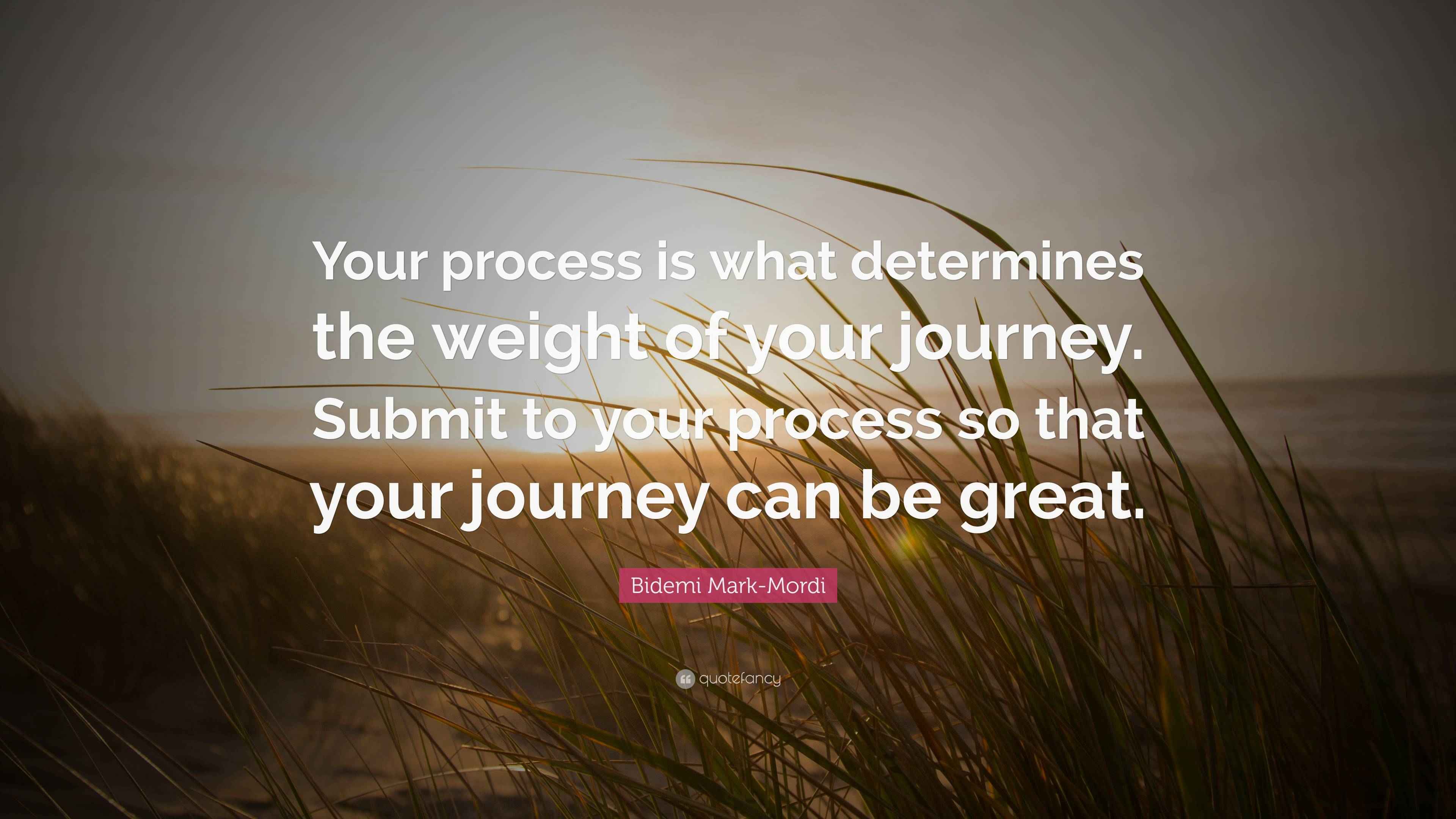 Your process is what determines the weight of your journey. Submit to your process so that your journey can be great.

Bidemi Mark-Mordi

quotefancy